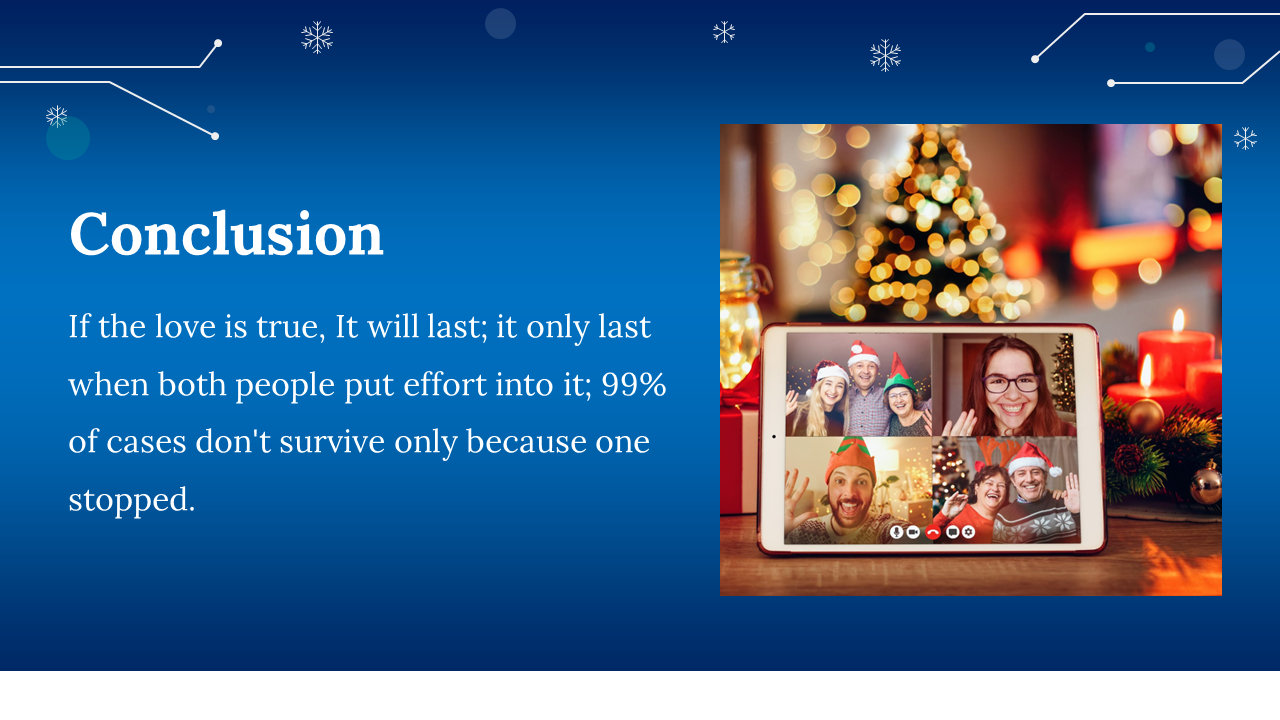 Conclusion

If the love is true, It will last; it only last when both people put effort into it; 99% of cases don't survive only because one stopped.